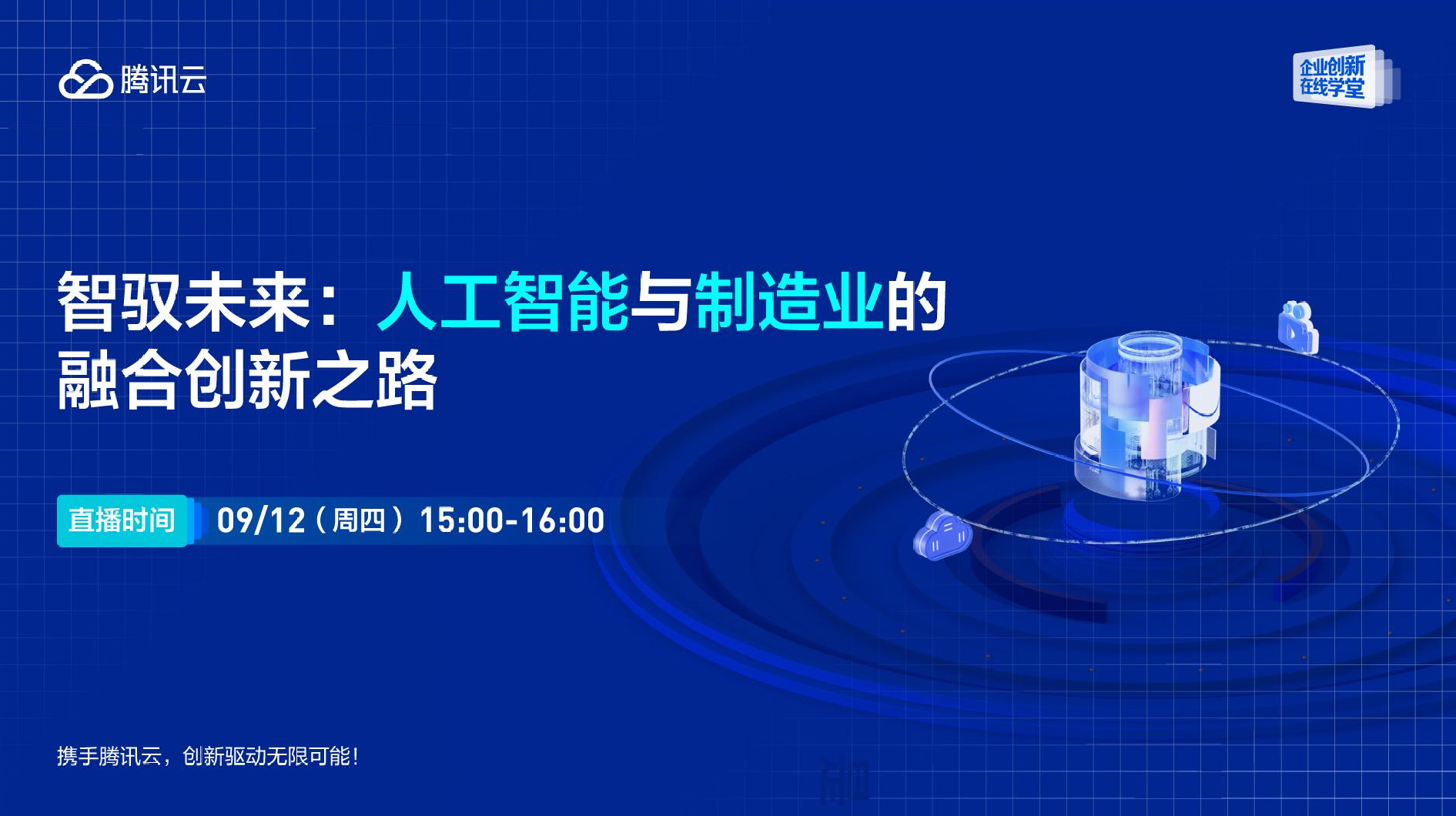 腾讯云

企业创新在线学堂

智驭未来：人工智能与制造业的融合创新之路

直播时间 09/12（周四）15:00-16:00

携手腾讯云，创新驱动无限可能！